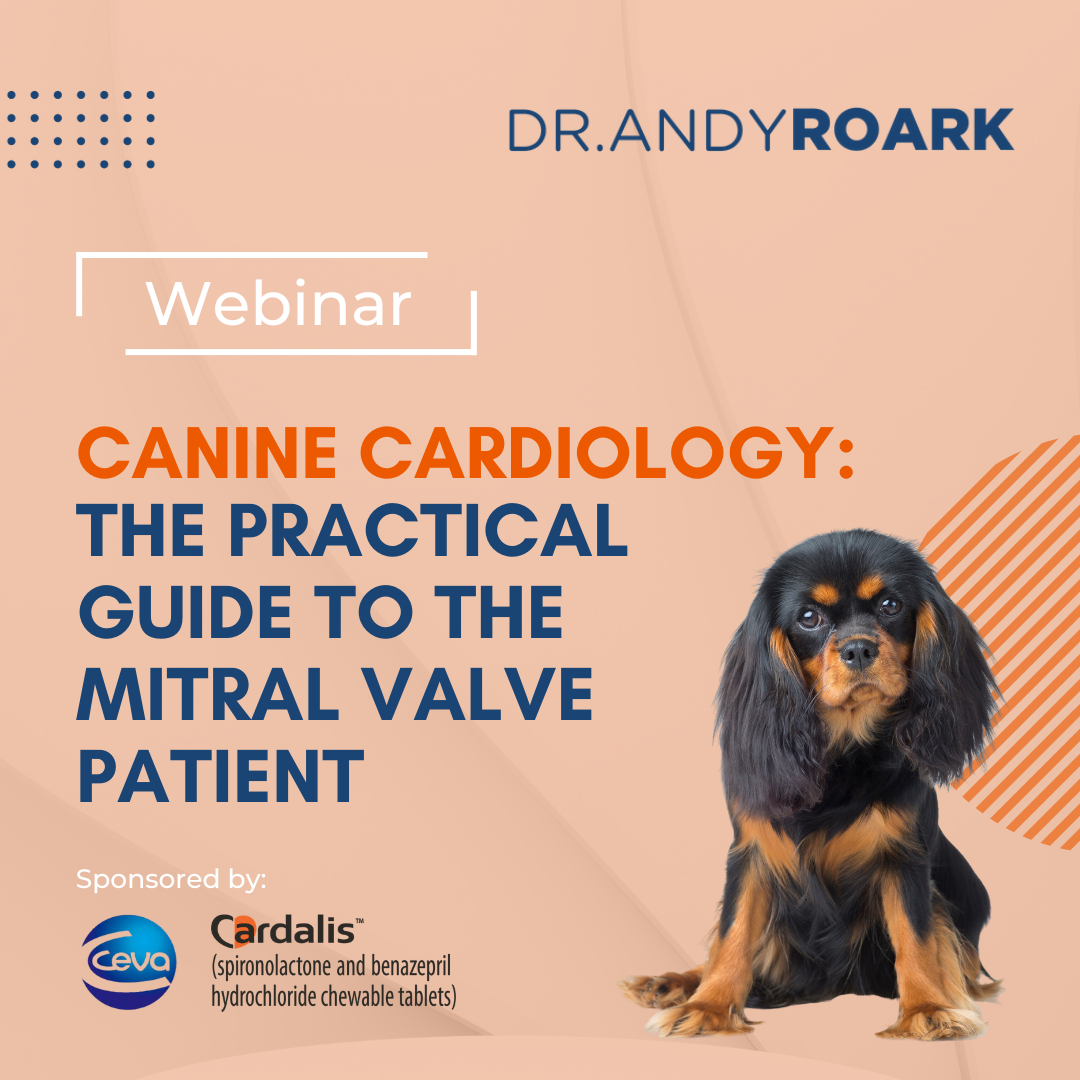 DR.ANDYROARK

Webinar

CANINE CARDIOLOGY: THE PRACTICAL GUIDE TO THE MITRAL VALVE PATIENT

Sponsored by:

Ceva

Cardalis™
(spironolactone and benazepril hydrochloride chewable tablets)